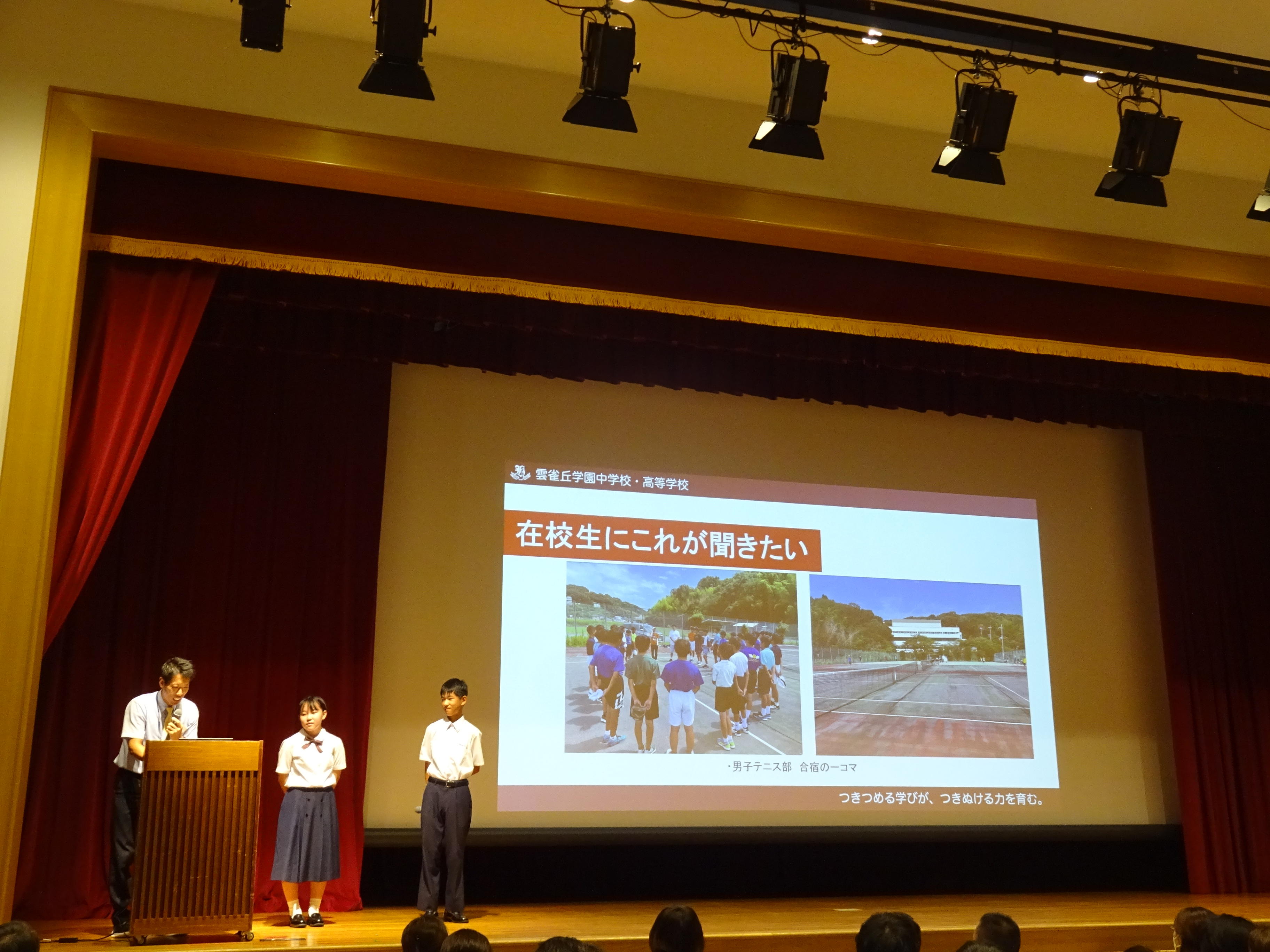 雲雀丘学園中学校・高等学校

在校生にこれが聞きたい

・男子テニス部　合宿の一コマ

つきつめる学びが、つきぬける力を育む。